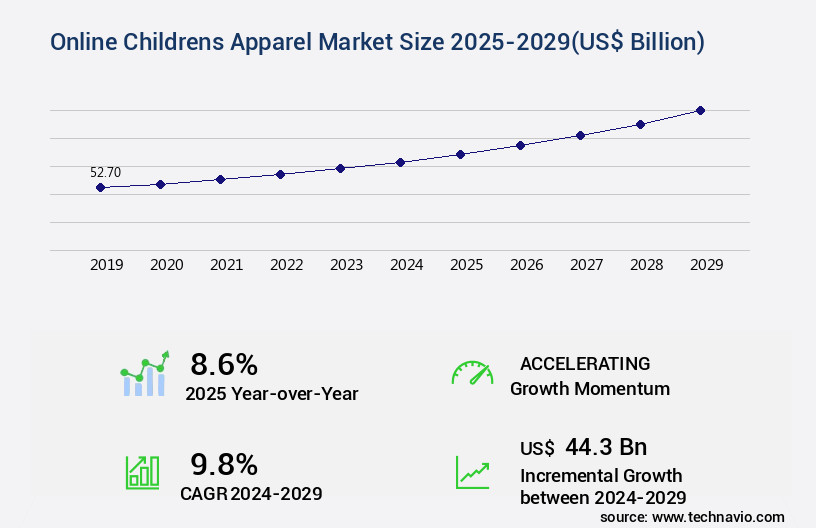 Online Childrens Apparel Market Size 2025-2029(US$ Billion)

52.70

2019 2020 2021 2022 2023 2024 2025 2026 2027 2028 2029

8.6%
2025 Year-over-Year

ACCELERATING
Growth Momentum

9.8%
CAGR 2024-2029

US$ 44.3 Bn
Incremental Growth between 2024-2029

source: www.technavio.com